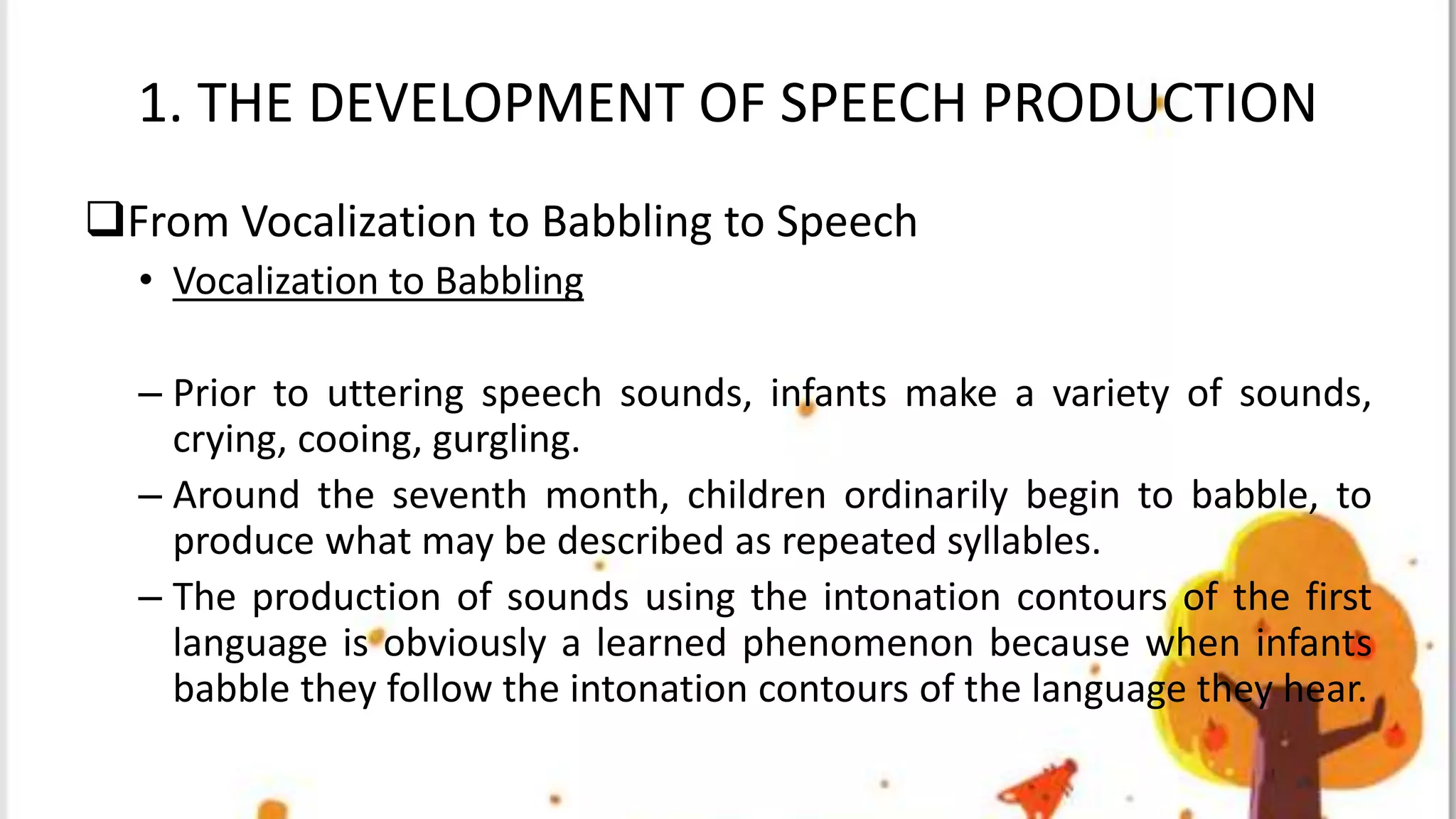 1. THE DEVELOPMENT OF SPEECH PRODUCTION

❑From Vocalization to Babbling to Speech

• Vocalization to Babbling

– Prior to uttering speech sounds, infants make a variety of sounds, crying, cooing, gurgling.

– Around the seventh month, children ordinarily begin to babble, to produce what may be described as repeated syllables.

– The production of sounds using the intonation contours of the first language is obviously a learned phenomenon because when infants babble they follow the intonation contours of the language they hear.